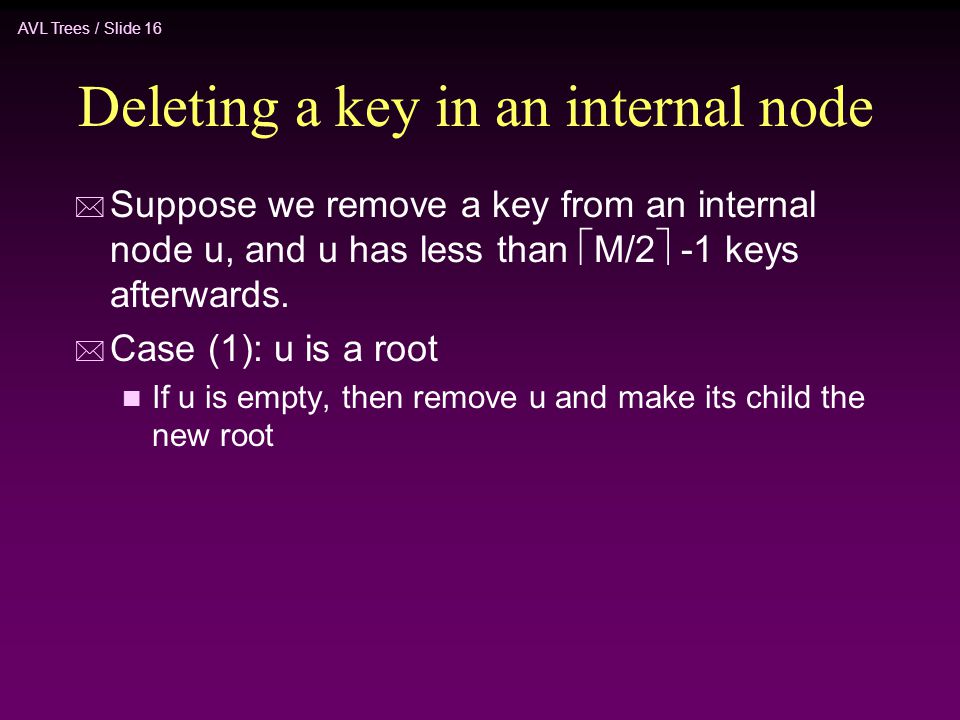 AVL Trees / Slide 16

Deleting a key in an internal node

Suppose we remove a key from an internal node u, and u has less than $\lceil M/2 \rceil$ -1 keys afterwards.

Case (1): u is a root

If u is empty, then remove u and make its child the new root